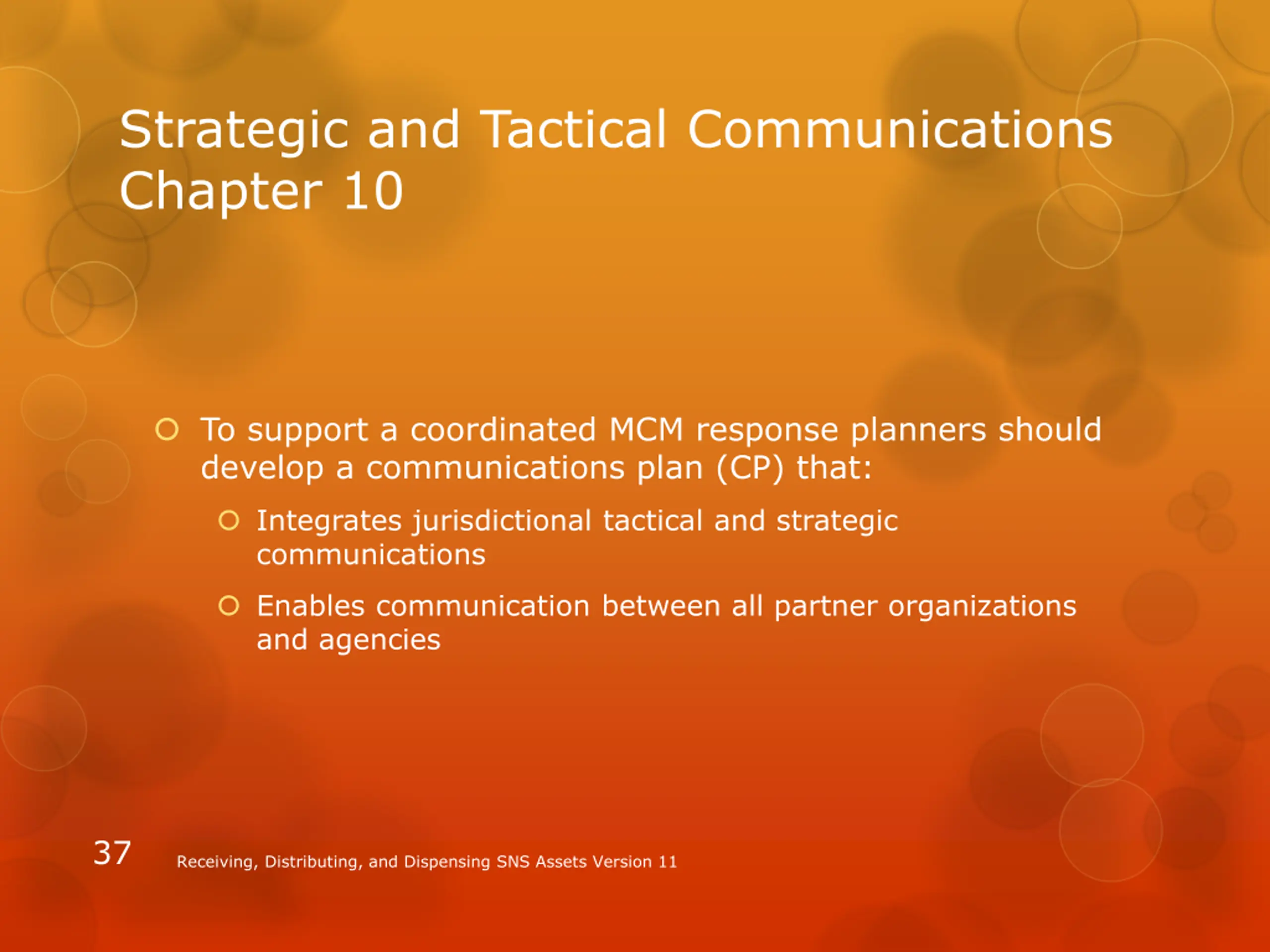 Strategic and Tactical Communications Chapter 10

To support a coordinated MCM response planners should develop a communications plan (CP) that:

Integrates jurisdictional tactical and strategic communications

Enables communication between all partner organizations and agencies

37

Receiving, Distributing, and Dispensing SNS Assets Version 11